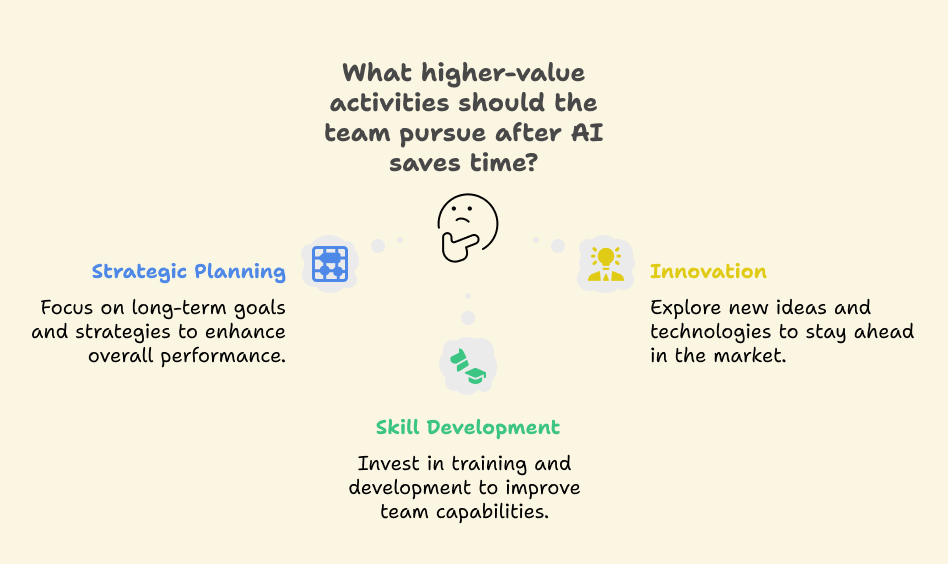 What higher-value activities should the team pursue after AI saves time?

Strategic Planning

Focus on long-term goals and strategies to enhance overall performance.

Innovation

Explore new ideas and technologies to stay ahead in the market.

Skill Development

Invest in training and development to improve team capabilities.